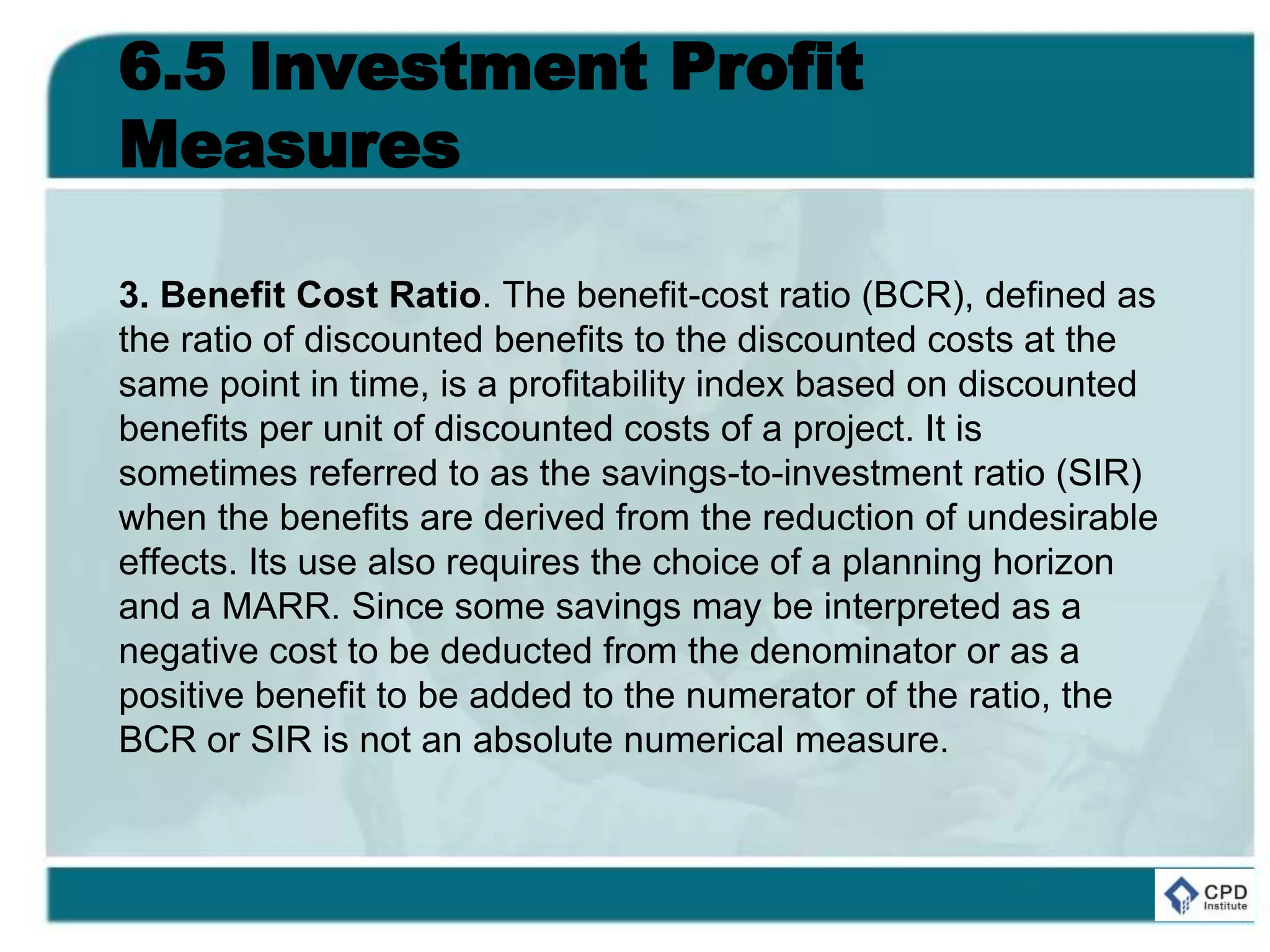 6.5 Investment Profit Measures

3. Benefit Cost Ratio. The benefit-cost ratio (BCR), defined as the ratio of discounted benefits to the discounted costs at the same point in time, is a profitability index based on discounted benefits per unit of discounted costs of a project. It is sometimes referred to as the savings-to-investment ratio (SIR) when the benefits are derived from the reduction of undesirable effects. Its use also requires the choice of a planning horizon and a MARR. Since some savings may be interpreted as a negative cost to be deducted from the denominator or as a positive benefit to be added to the numerator of the ratio, the BCR or SIR is not an absolute numerical measure.

CPD Institute